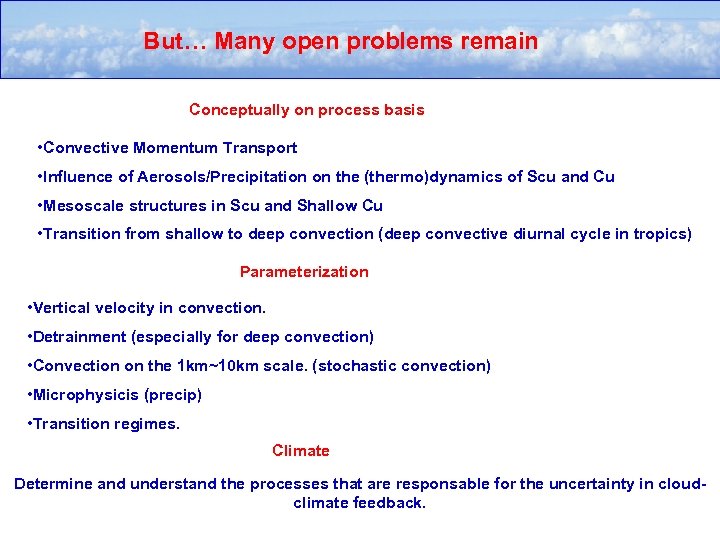 But… Many open problems remain

Conceptually on process basis

•Convective Momentum Transport

•Influence of Aerosols/Precipitation on the (thermo)dynamics of Scu and Cu

•Mesoscale structures in Scu and Shallow Cu

•Transition from shallow to deep convection (deep convective diurnal cycle in tropics)

Parameterization

•Vertical velocity in convection.

•Detrainment (especially for deep convection)

•Convection on the 1km~10km scale. (stochastic convection)

•Microphysicis (precip)

•Transition regimes.

Climate

Determine and understand the processes that are responsable for the uncertainty in cloud-climate feedback.